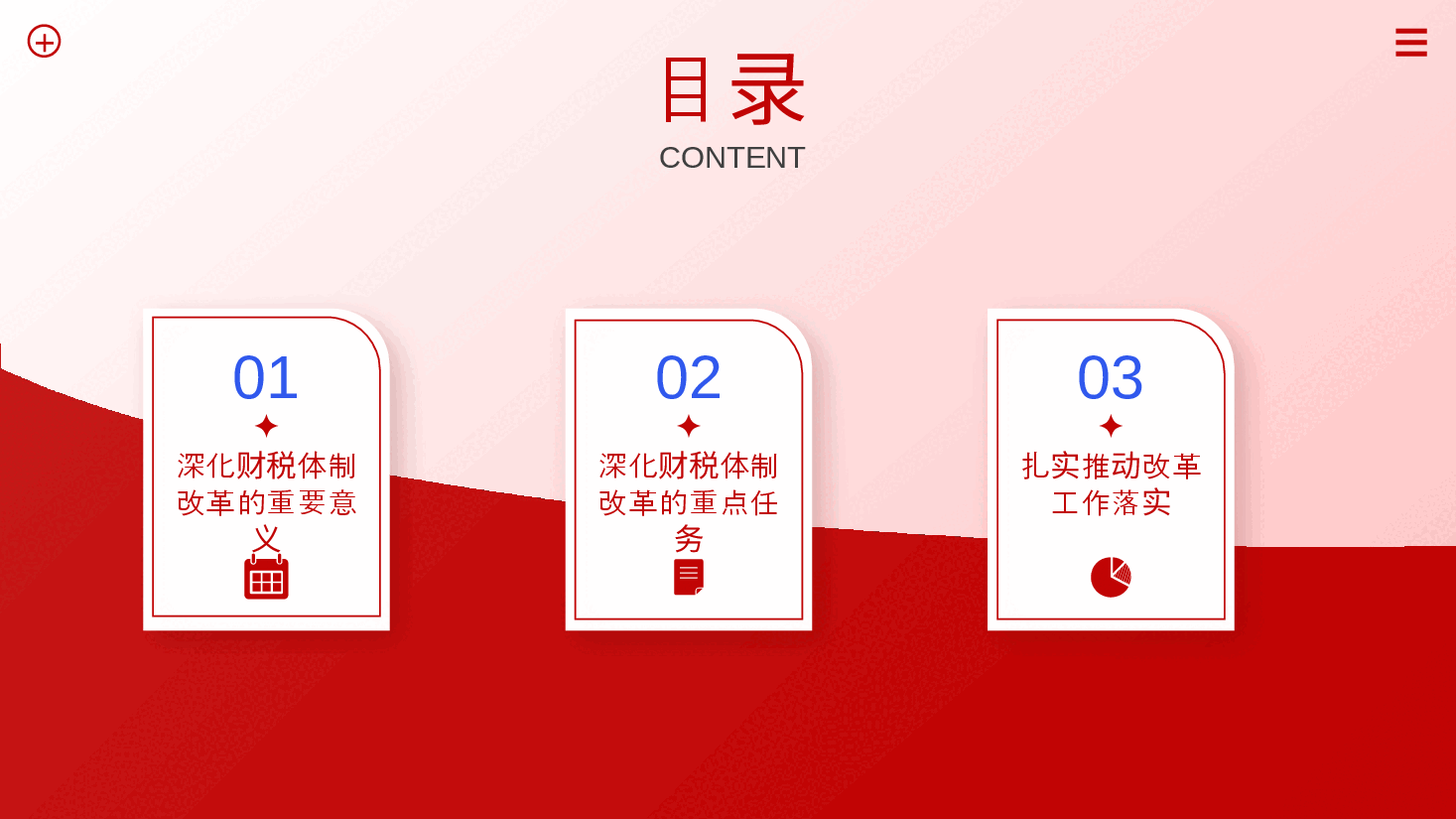 目录
CONTENT

01
深化财税体制改革的重要意义

02
深化财税体制改革的重点任务

03
扎实推动改革工作落实